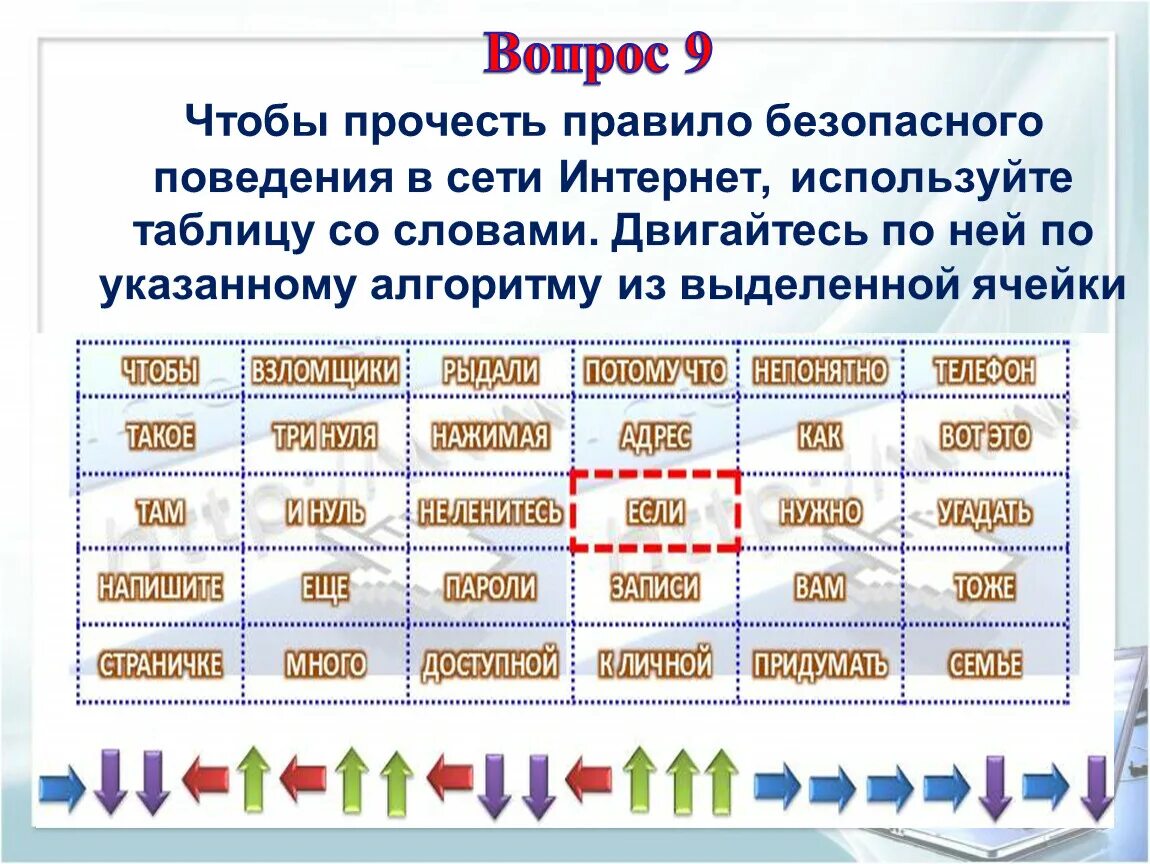 Вопрос 9

Чтобы прочесть правило безопасного поведения в сети Интернет, используйте таблицу со словами. Двигайтесь по ней по указанному алгоритму из выделенной ячейки

| ЧТОБЫ | ВЗЛОМЩИКИ | РЫДАЛИ | ПОТОМУ ЧТО | НЕПОНЯТНО | ТЕЛЕФОН |
|---|---|---|---|---|---|
| ТАКОЕ | ТРИ НУЛЯ | НАЖИМАЯ | АДРЕС | КАК | ВОТ ЭТО |
| ТАМ | И НУЛЬ | НЕ ЛЕНИТЕСЬ | ЕСЛИ | НУЖНО | УГАДАТЬ |
| НАПИШИТЕ | ЕЩЕ | ПАРОЛИ | ЗАПИСИ | ВАМ | ТОЖЕ |
| СТРАНИЧКЕ | МНОГО | ДОСТУПНОЙ | К ЛИЧНОЙ | ПРИДУМАТЬ | СЕМЬЕ |